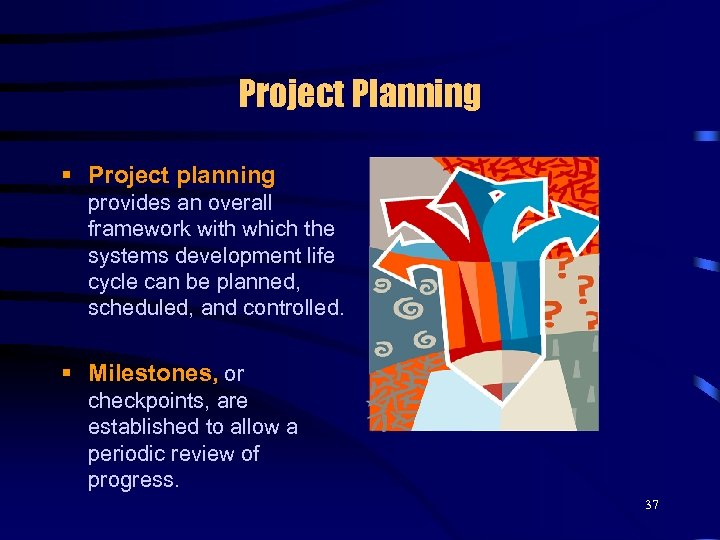 Project Planning

▪ Project planning provides an overall framework with which the systems development life cycle can be planned, scheduled, and controlled.

▪ Milestones, or checkpoints, are established to allow a periodic review of progress.

?
?
?
?

37